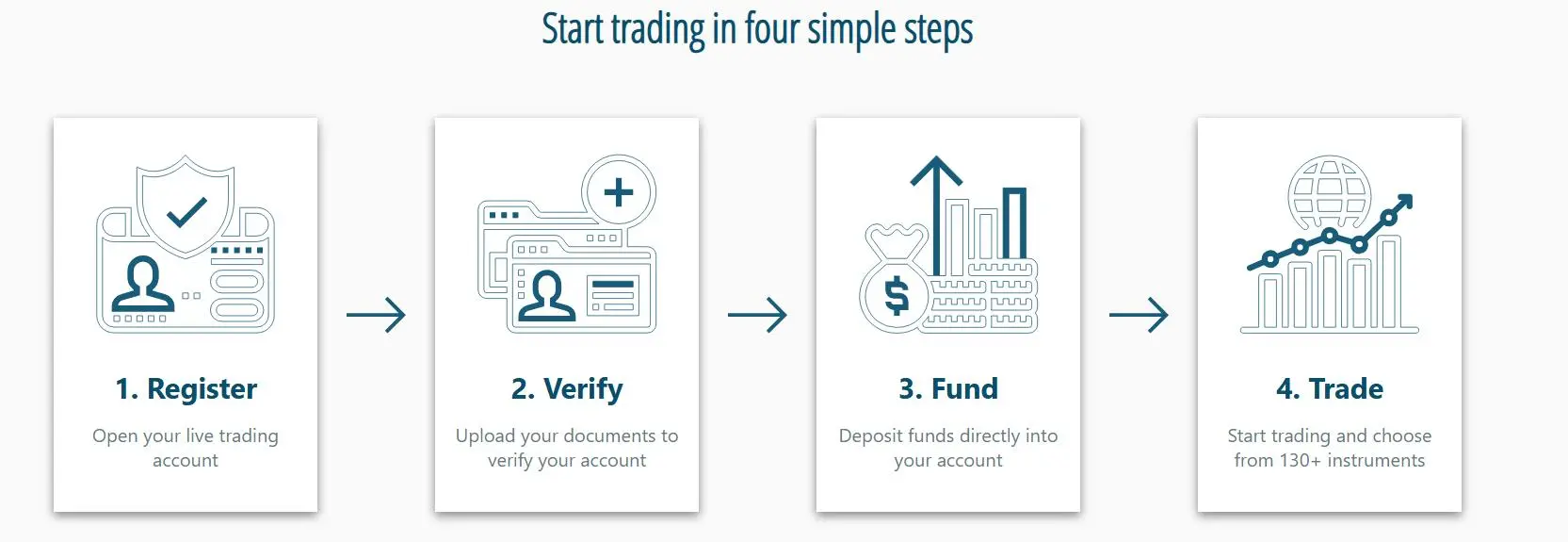 Start trading in four simple steps

1. Register

Open your live trading account

2. Verify

Upload your documents to verify your account

$

3. Fund

Deposit funds directly into your account

4. Trade

Start trading and choose from 130+ instruments